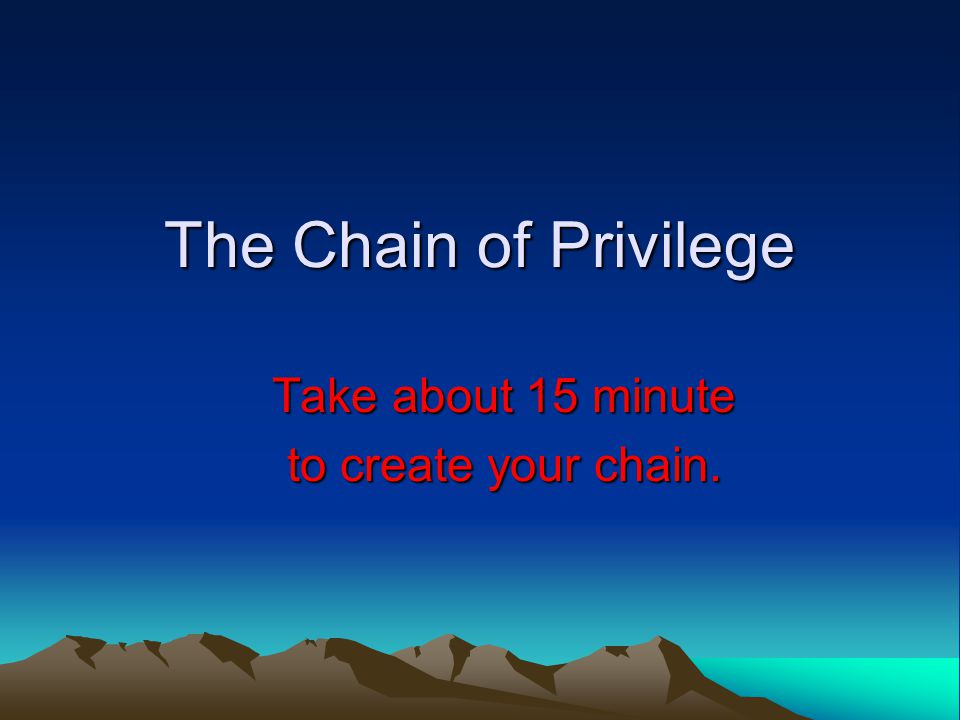 The Chain of Privilege

Take about 15 minute
to create your chain.